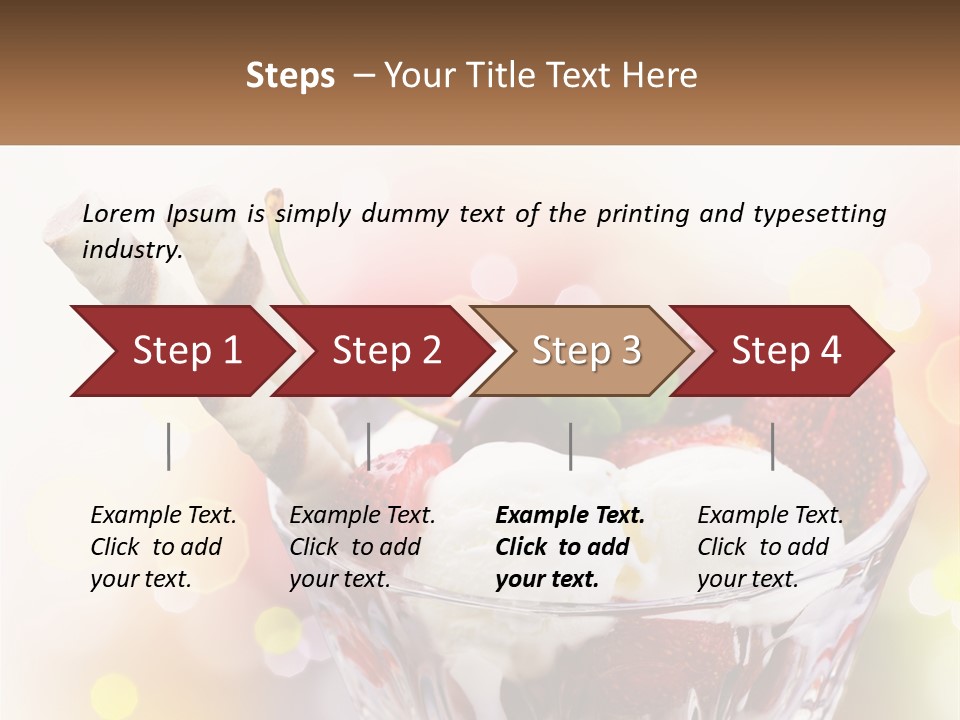 Steps – Your Title Text Here

Lorem Ipsum is simply dummy text of the printing and typesetting industry.

Step 1

Step 2

Step 3

Step 4

Example Text. Click to add your text.

Example Text. Click to add your text.

Example Text. Click to add your text.

Example Text. Click to add your text.